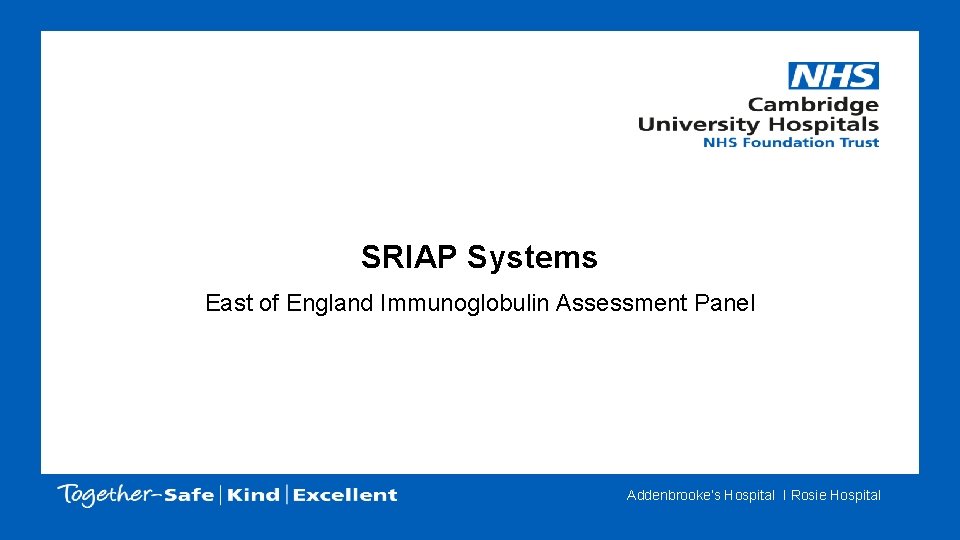 NHS
Cambridge
University Hospitals
NHS Foundation Trust

SRIAP Systems

East of England Immunoglobulin Assessment Panel

Together-Safe | Kind | Excellent

Addenbrooke's Hospital I Rosie Hospital